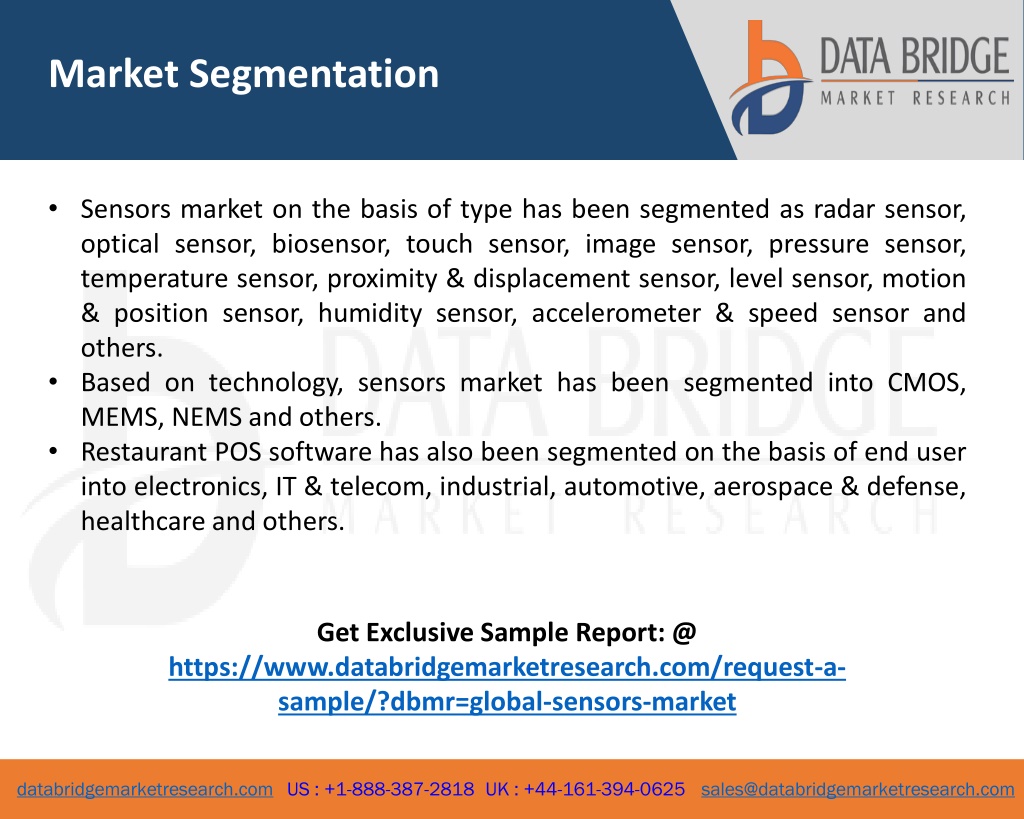 Market Segmentation

DATA BRIDGE
MARKET RESEARCH

• Sensors market on the basis of type has been segmented as radar sensor, optical sensor, biosensor, touch sensor, image sensor, pressure sensor, temperature sensor, proximity & displacement sensor, level sensor, motion & position sensor, humidity sensor, accelerometer & speed sensor and others.
• Based on technology, sensors market has been segmented into CMOS, MEMS, NEMS and others.
• Restaurant POS software has also been segmented on the basis of end user into electronics, IT & telecom, industrial, automotive, aerospace & defense, healthcare and others.

DATA BRIDGE
MARKET RESEARCH

Get Exclusive Sample Report: @
https://www.databridgemarketresearch.com/request-a-sample/?dbmr=global-sensors-market

databridgemarketresearch.com US : +1-888-387-2818 UK : +44-161-394-0625 sales@databridgemarketresearch.com